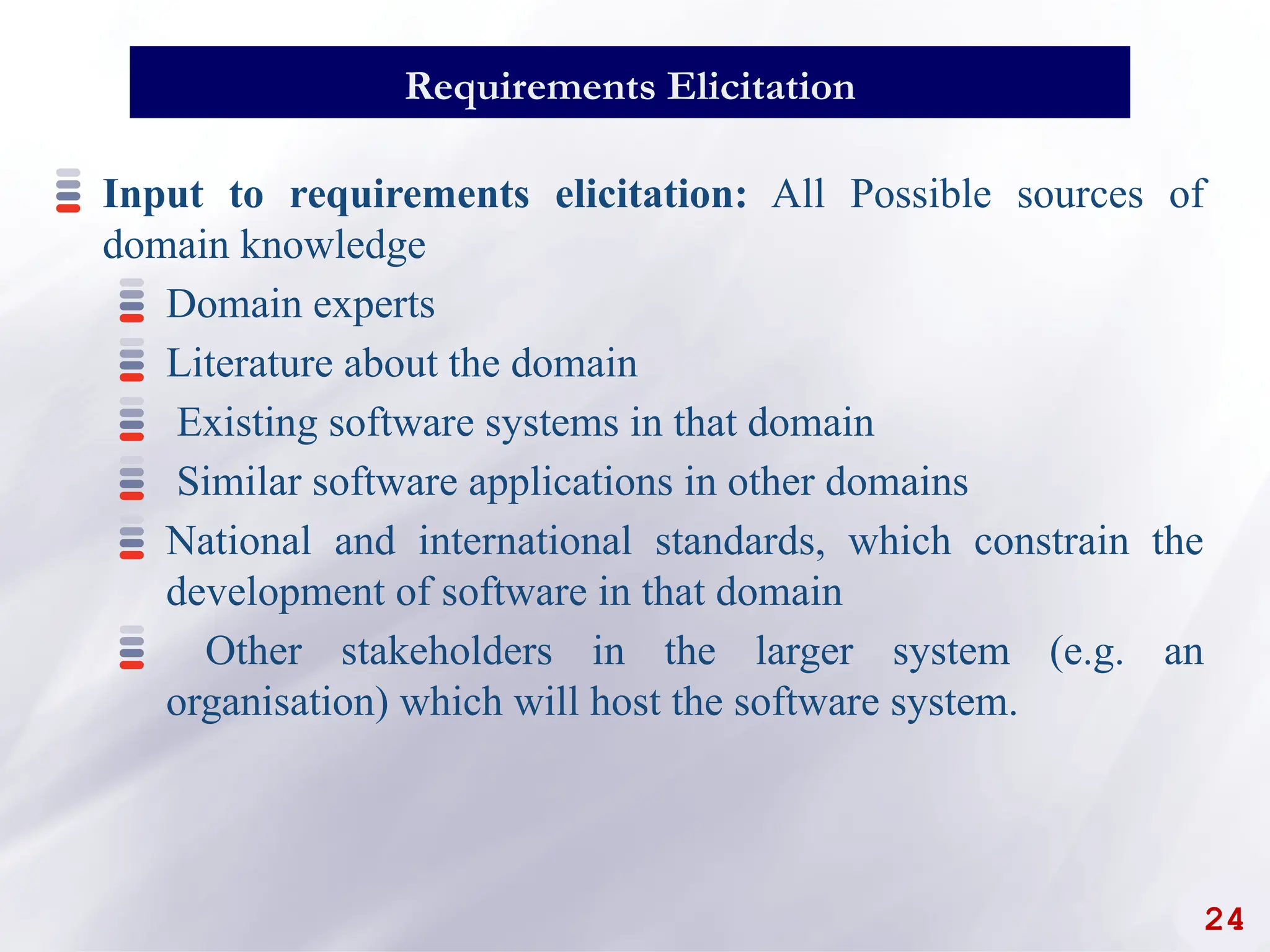 Requirements Elicitation

Input to requirements elicitation: All Possible sources of domain knowledge

Domain experts

Literature about the domain

Existing software systems in that domain

Similar software applications in other domains

National and international standards, which constrain the development of software in that domain

Other stakeholders in the larger system (e.g. an organisation) which will host the software system.

24